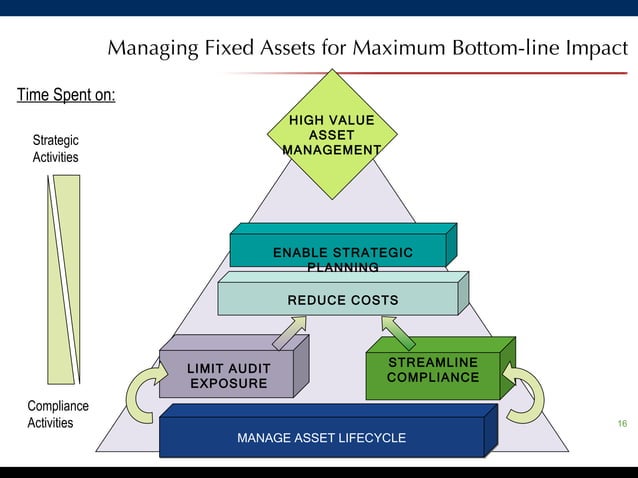 Managing Fixed Assets for Maximum Bottom-line Impact

Time Spent on:

Strategic Activities

Compliance Activities

HIGH VALUE ASSET MANAGEMENT

ENABLE STRATEGIC PLANNING

REDUCE COSTS

LIMIT AUDIT EXPOSURE

STREAMLINE COMPLIANCE

MANAGE ASSET LIFECYCLE

16